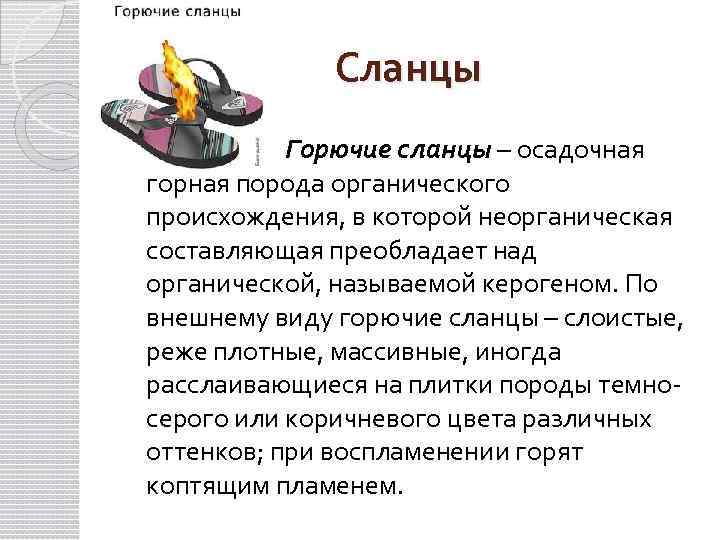 Горючие сланцы

Сланцы

Горючие сланцы – осадочная горная порода органического происхождения, в которой неорганическая составляющая преобладает над органической, называемой керогеном. По внешнему виду горючие сланцы – слоистые, реже плотные, массивные, иногда расслаивающиеся на плитки породы темно-серого или коричневого цвета различных оттенков; при воспламенении горят коптящим пламенем.